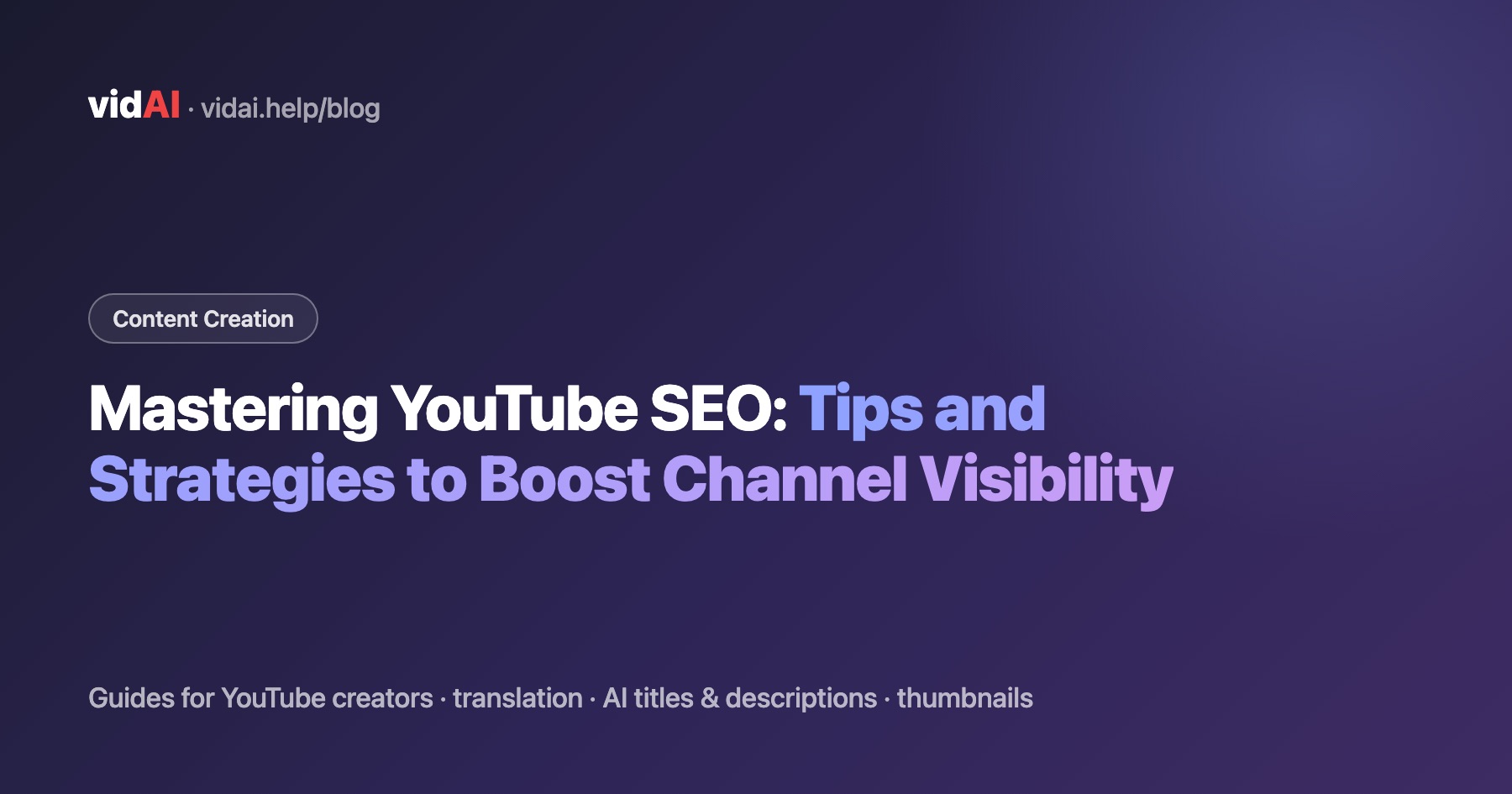 vidAI · vidai.help/blog

Content Creation

Mastering YouTube SEO: Tips and Strategies to Boost Channel Visibility

Guides for YouTube creators · translation · AI titles & descriptions · thumbnails